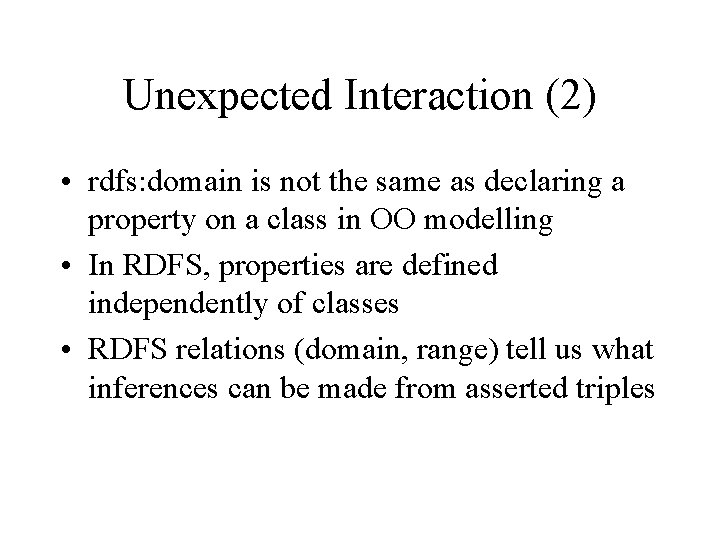 Unexpected Interaction (2)

• rdfs:domain is not the same as declaring a property on a class in OO modelling
• In RDFS, properties are defined independently of classes
• RDFS relations (domain, range) tell us what inferences can be made from asserted triples